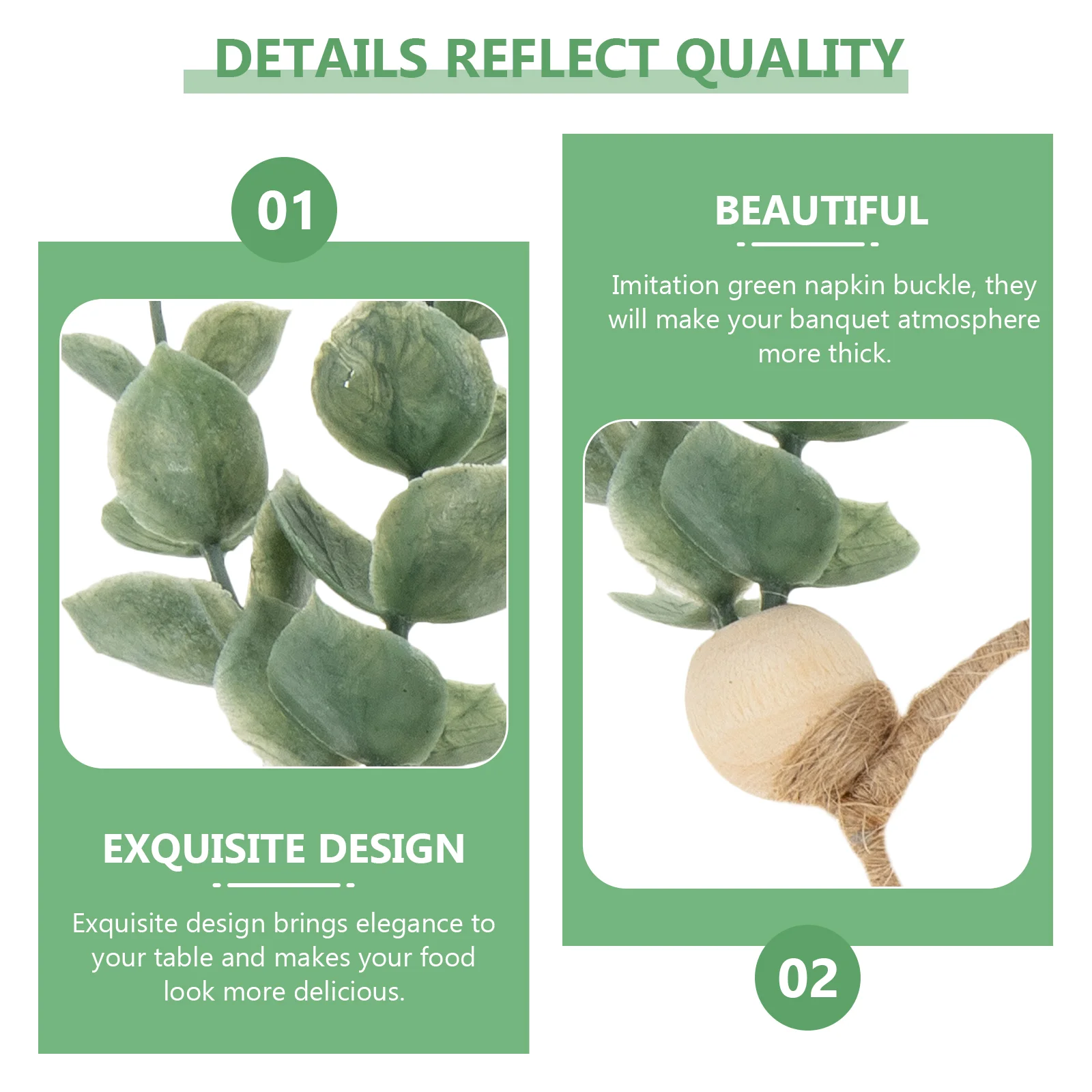 DETAILS REFLECT QUALITY

01

EXQUISITE DESIGN

Exquisite design brings elegance to your table and makes your food look more delicious.

BEAUTIFUL

Imitation green napkin buckle, they will make your banquet atmosphere more thick.

02